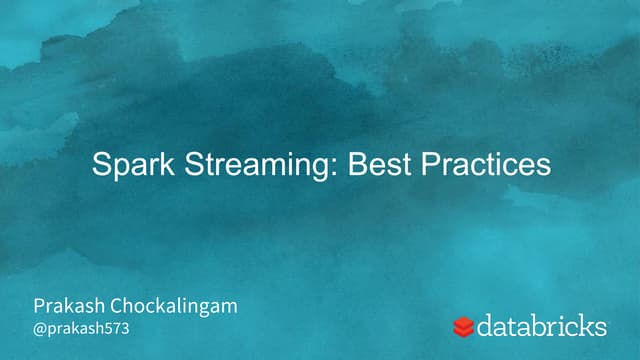 Spark Streaming: Best Practices

Prakash Chockalingam
@prakash573

databricks